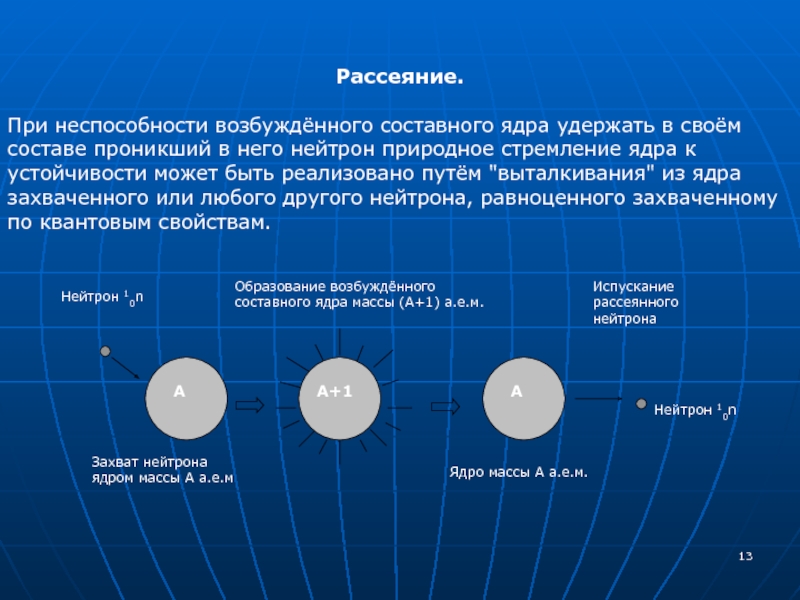 Рассеяние.

При неспособности возбуждённого составного ядра удержать в своём составе проникший в него нейтрон природное стремление ядра к устойчивости может быть реализовано путём "выталкивания" из ядра захваченного или любого другого нейтрона, равноценного захваченному по квантовым свойствам.

Нейтрон $^1_0n$

Образование возбуждённого составного ядра массы (А+1) а.е.м.

Испускание рассеянного нейтрона

А

А+1

А

Нейтрон $^1_0n$

Захват нейтрона ядром массы А а.е.м

Ядро массы А а.е.м.

13